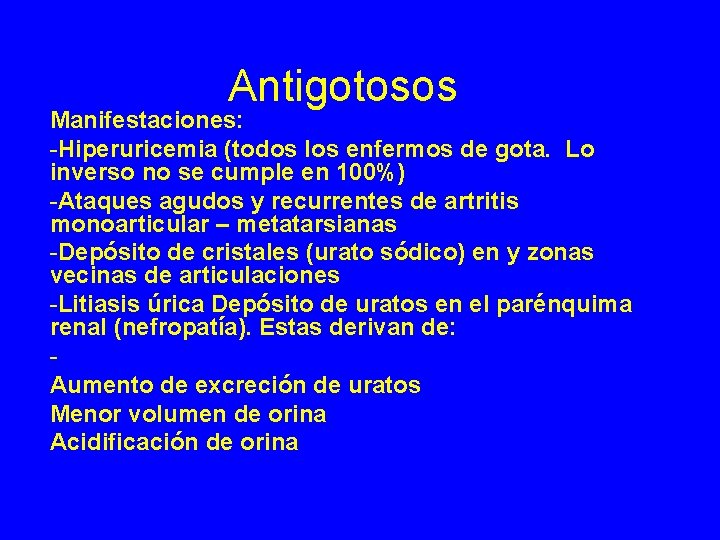 Antigotosos

Manifestaciones:

-Hiperuricemia (todos los enfermos de gota. Lo inverso no se cumple en 100%)

-Ataques agudos y recurrentes de artritis monoarticular – metatarsianas

-Depósito de cristales (urato sódico) en y zonas vecinas de articulaciones

-Litiasis úrica Depósito de uratos en el parénquima renal (nefropatía). Estas derivan de:

-

Aumento de excreción de uratos

Menor volumen de orina

Acidificación de orina